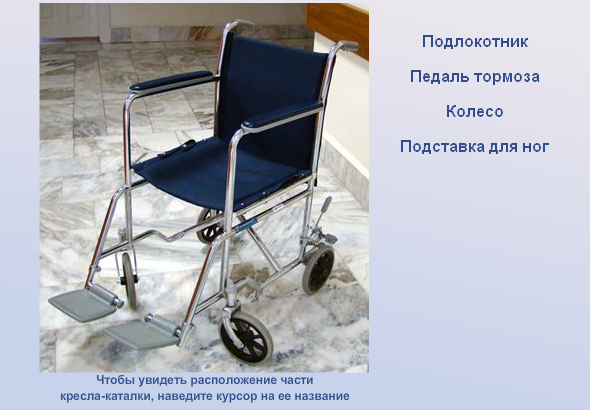 Подлокотник

Педаль тормоза

Колесо

Подставка для ног

Чтобы увидеть расположение части кресла-каталки, наведите курсор на ее название